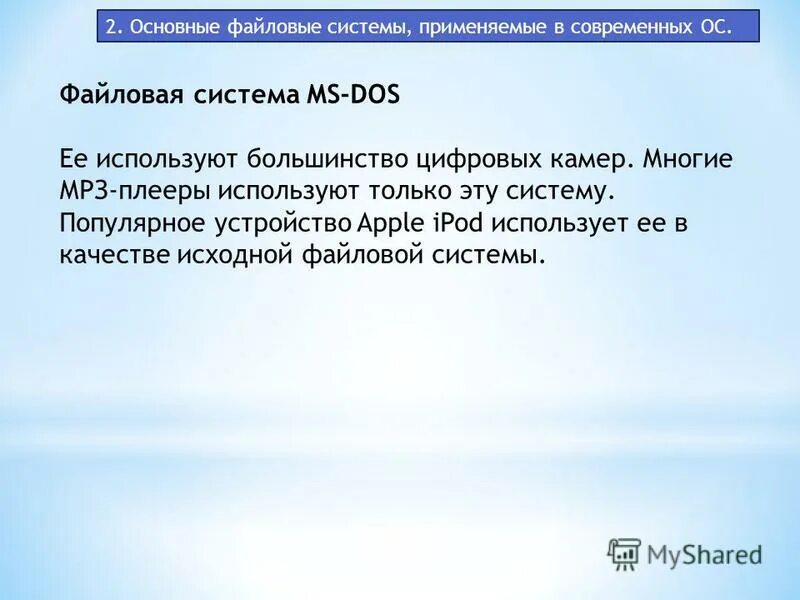 2. Основные файловые системы, применяемые в современных ОС.

Файловая система MS-DOS

Ее используют большинство цифровых камер. Многие MP3-плееры используют только эту систему. Популярное устройство Apple iPod использует ее в качестве исходной файловой системы.

MyShared